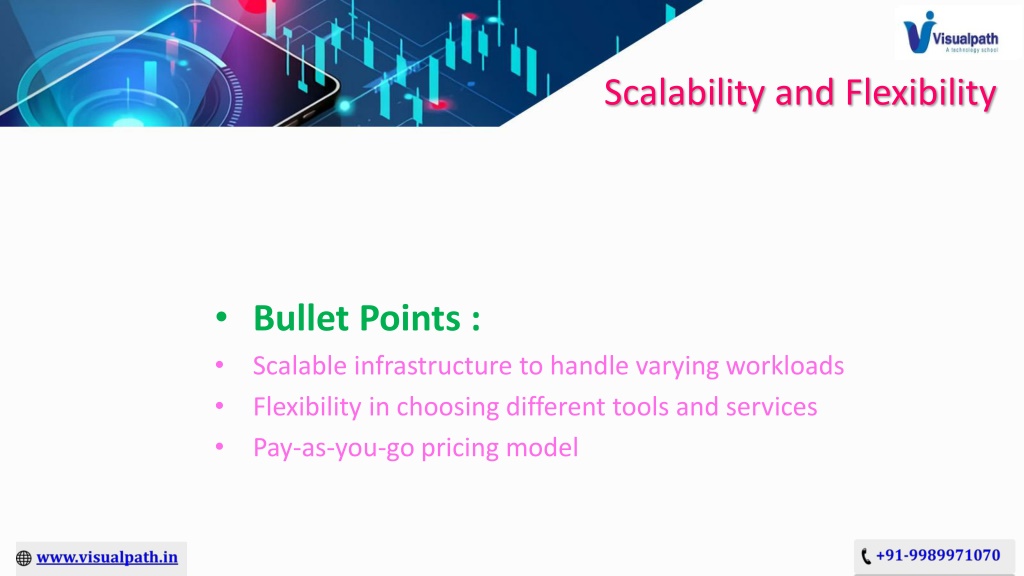 Visualpath
A technology school

Scalability and Flexibility

• Bullet Points :
• Scalable infrastructure to handle varying workloads
• Flexibility in choosing different tools and services
• Pay-as-you-go pricing model

www.visualpath.in

+91-9989971070